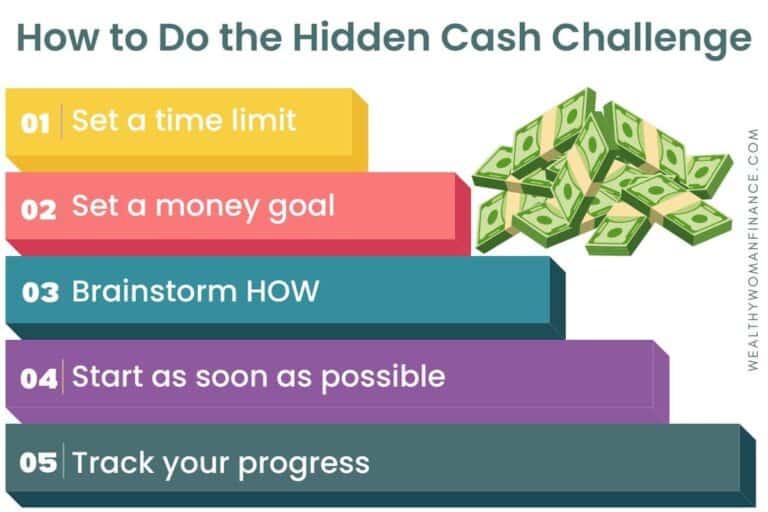 How to Do the Hidden Cash Challenge

01 Set a time limit

02 Set a money goal

03 Brainstorm HOW

04 Start as soon as possible

05 Track your progress

WEALTHYWOMANFINANCE.COM